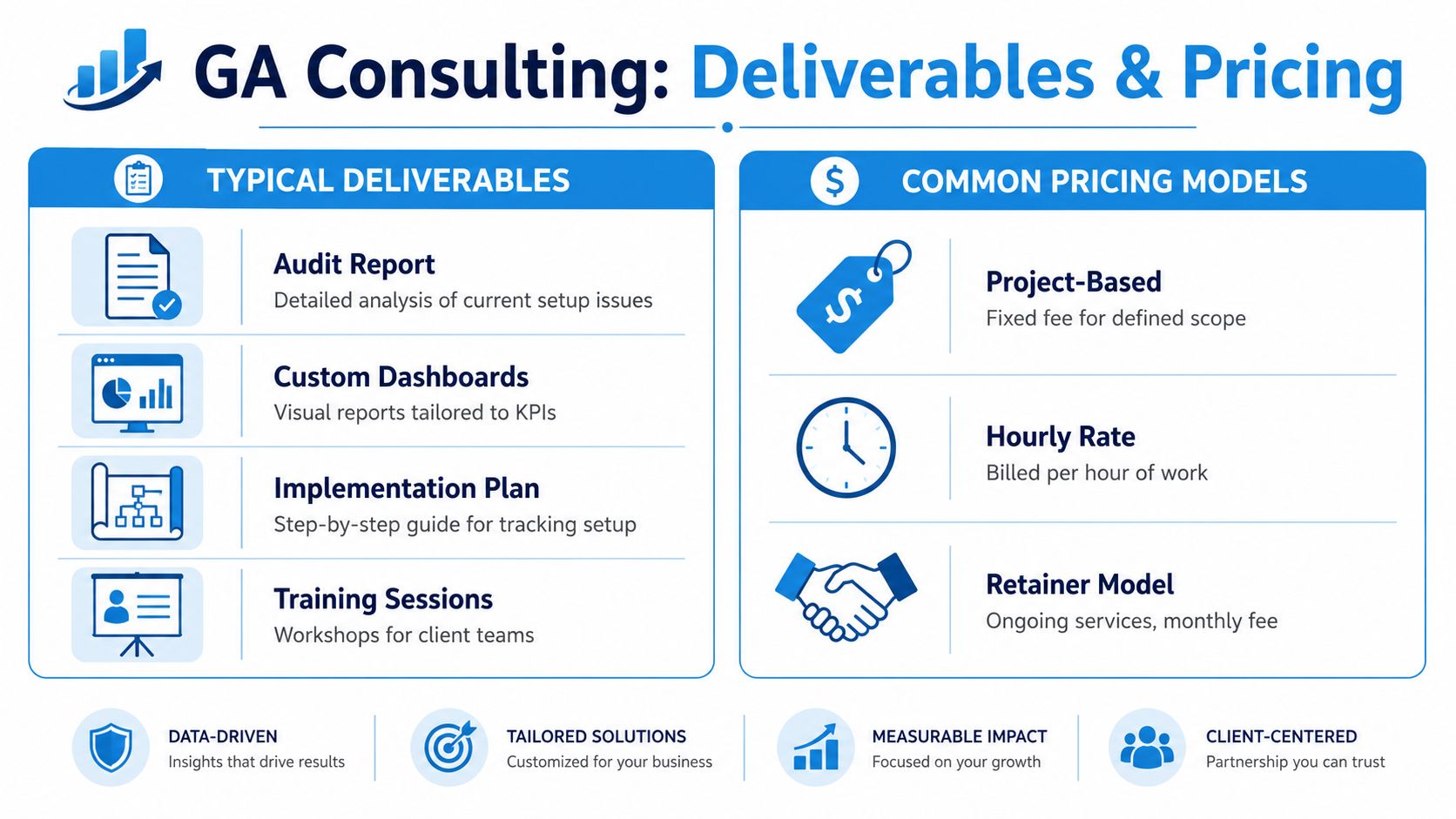 GA Consulting: Deliverables & Pricing

TYPICAL DELIVERABLES

Audit Report
Detailed analysis of current setup issues

Custom Dashboards
Visual reports tailored to KPIs

Implementation Plan
Step-by-step guide for tracking setup

Training Sessions
Workshops for client teams

COMMON PRICING MODELS

Project-Based
Fixed fee for defined scope

Hourly Rate
Billed per hour of work

Retainer Model
Ongoing services, monthly fee

DATA-DRIVEN
Insights that drive results

TAILORED SOLUTIONS
Customized for your business

MEASURABLE IMPACT
Focused on your growth

CLIENT-CENTERED
Partnership you can trust